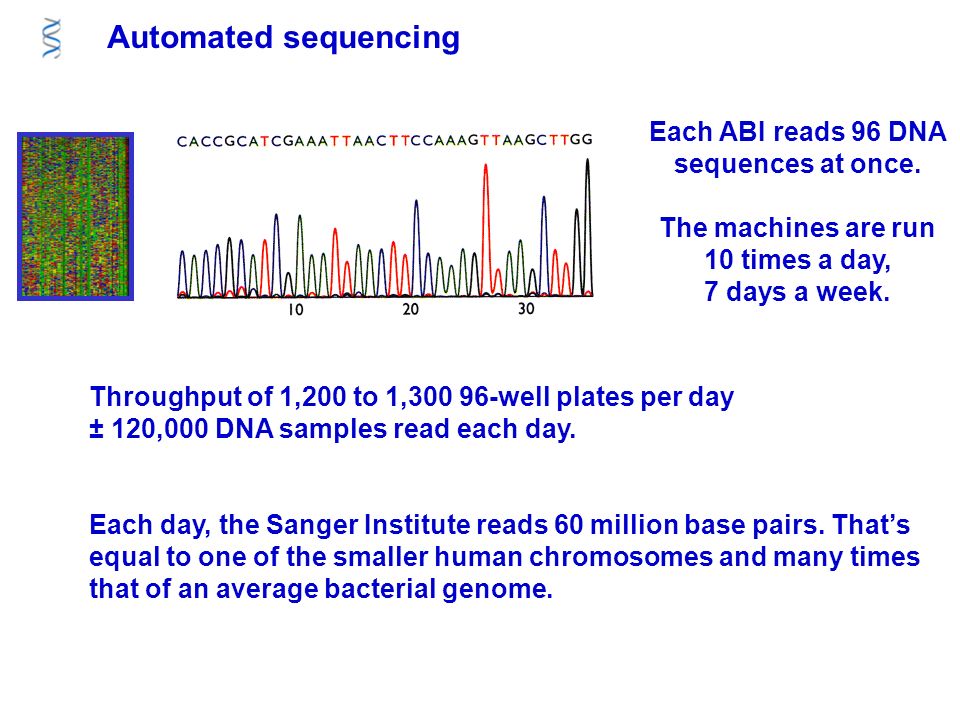 Automated sequencing

CACCGCATCGAAATTAACTTCCAAAGTTAAGCTTGG

10 20 30

Each ABI reads 96 DNA sequences at once.

The machines are run 10 times a day, 7 days a week.

Throughput of 1,200 to 1,300 96-well plates per day
± 120,000 DNA samples read each day.

Each day, the Sanger Institute reads 60 million base pairs. That's equal to one of the smaller human chromosomes and many times that of an average bacterial genome.